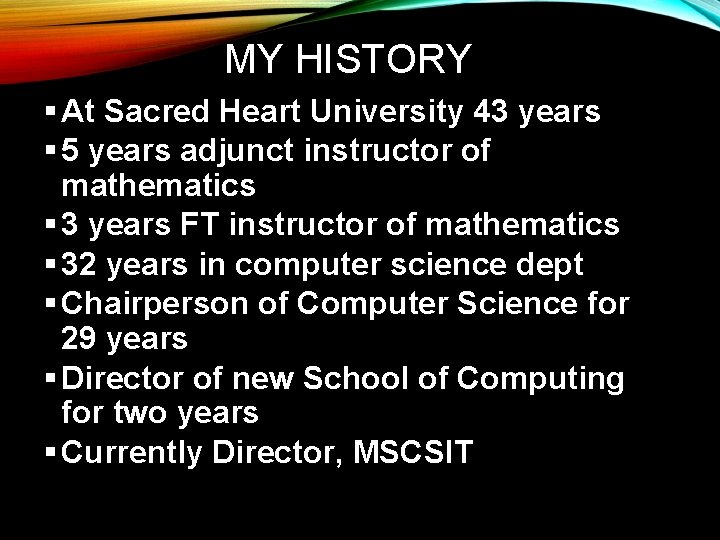 MY HISTORY

▪ At Sacred Heart University 43 years
▪ 5 years adjunct instructor of mathematics
▪ 3 years FT instructor of mathematics
▪ 32 years in computer science dept
▪ Chairperson of Computer Science for 29 years
▪ Director of new School of Computing for two years
▪ Currently Director, MSCSIT